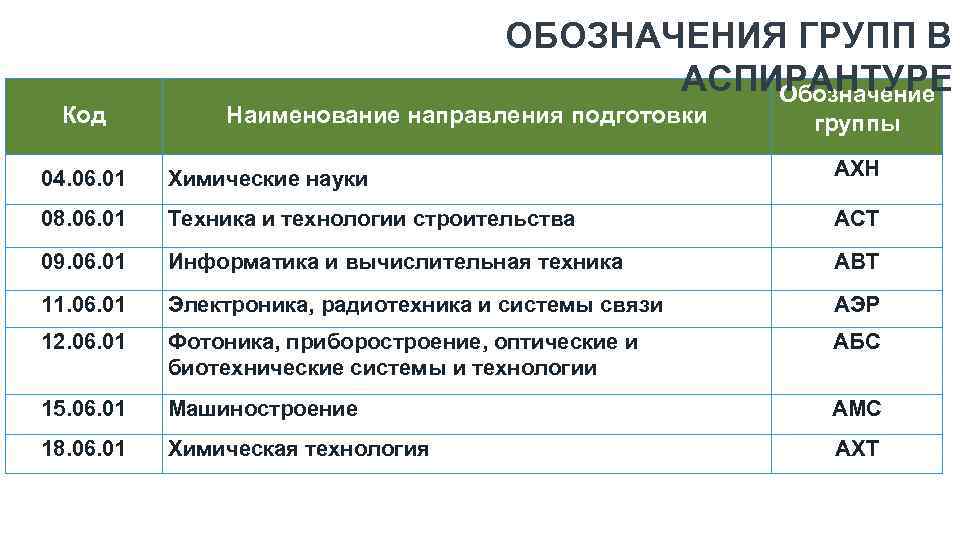 ОБОЗНАЧЕНИЯ ГРУПП В АСПИРАНТУРЕ

| Код | Наименование направления подготовки | Обозначение группы |
|---|---|---|
| 04.06.01 | Химические науки | АХН |
| 08.06.01 | Техника и технологии строительства | АСТ |
| 09.06.01 | Информатика и вычислительная техника | АВТ |
| 11.06.01 | Электроника, радиотехника и системы связи | АЭР |
| 12.06.01 | Фотоника, приборостроение, оптические и биотехнические системы и технологии | АБС |
| 15.06.01 | Машиностроение | АМС |
| 18.06.01 | Химическая технология | АХТ |